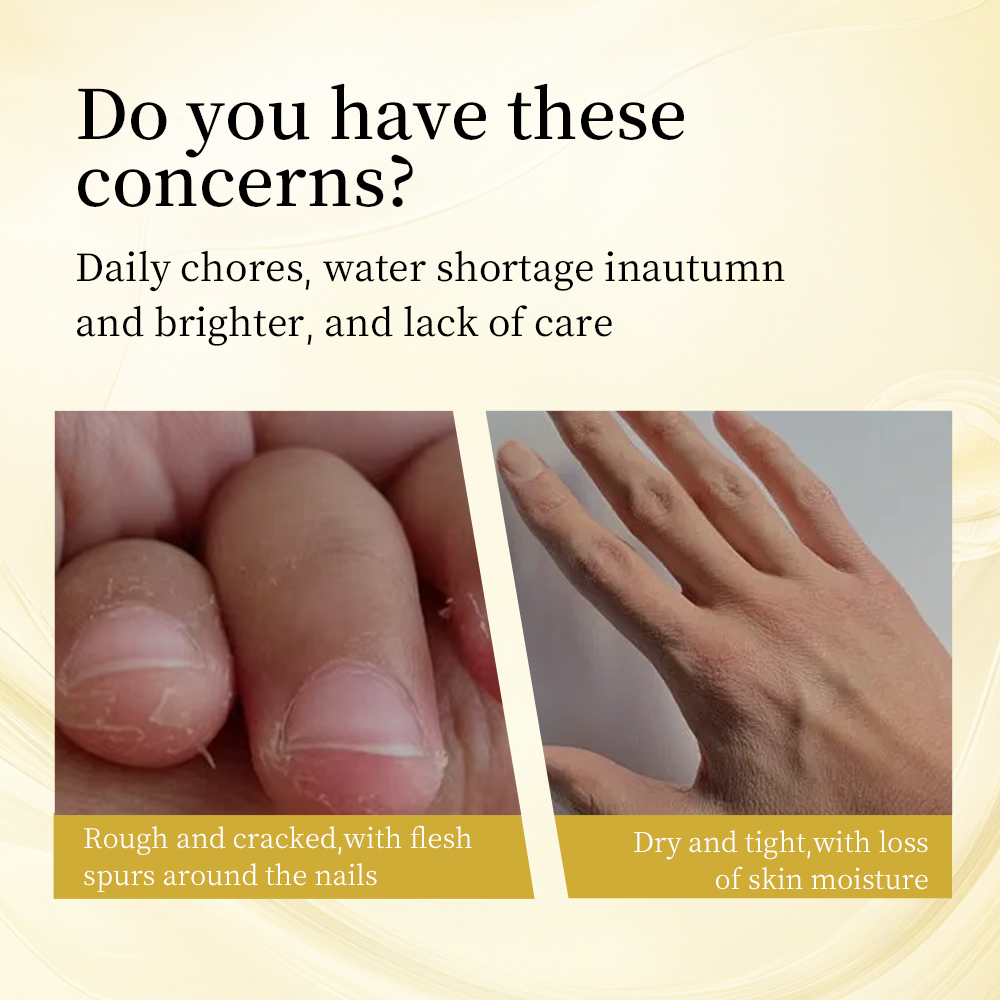 Do you have these concerns?

Daily chores, water shortage inautumn and brighter, and lack of care

Rough and cracked,with flesh spurs around the nails

Dry and tight,with loss of skin moisture